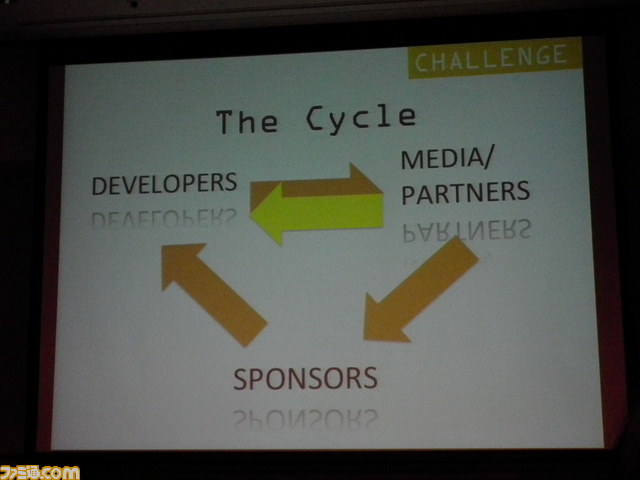 CHALLENGE

The Cycle

DEVELOPERS

MEDIA/
PARTNERS

SPONSORS

ファミ通.com